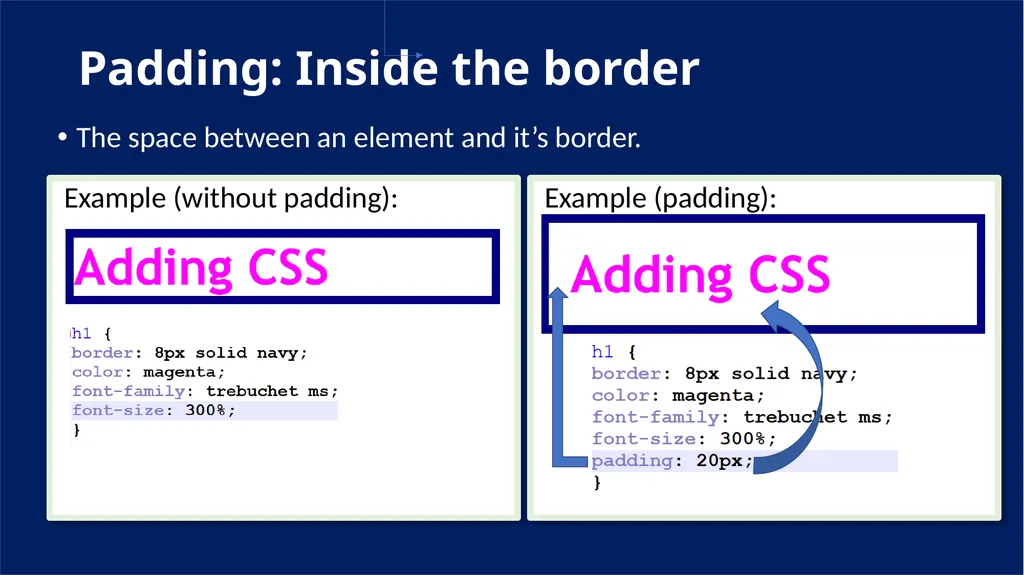 Padding: Inside the border

• The space between an element and it’s border.

Example (without padding):

Adding CSS

h1 {
border: 8px solid navy;
color: magenta;
font-family: trebuchet ms;
font-size: 300%;
}

Example (padding):

Adding CSS

h1 {
border: 8px solid navy;
color: magenta;
font-family: trebuchet ms;
font-size: 300%;
padding: 20px;
}